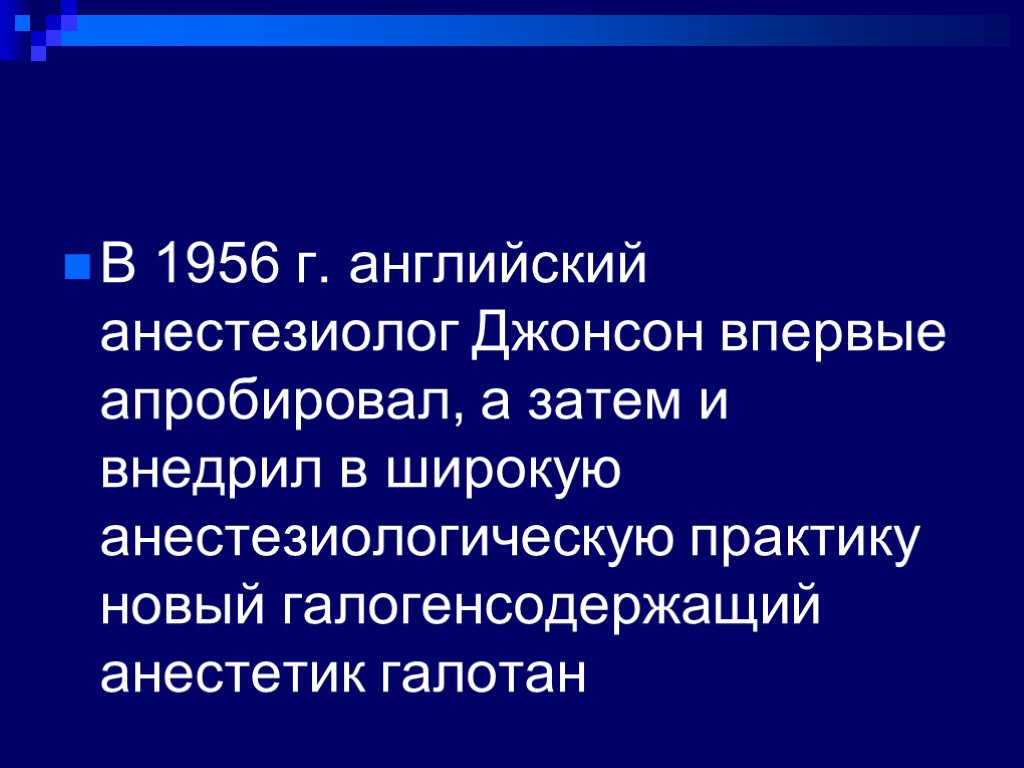 В 1956 г. английский анестезиолог Джонсон впервые апробировал, а затем и внедрил в широкую анестезиологическую практику новый галогенсодержащий анестетик галотан